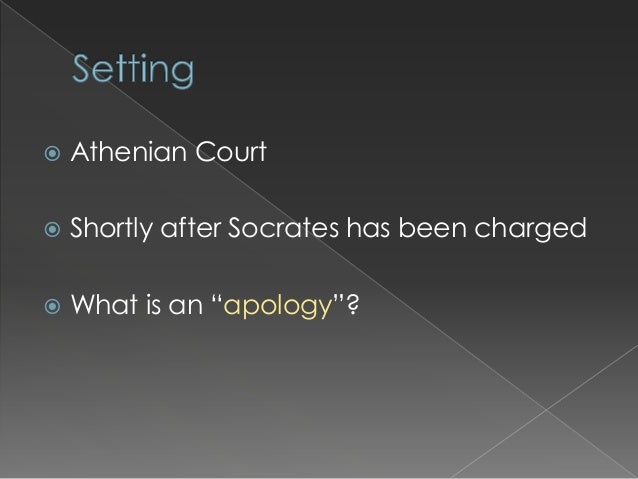 Setting

Athenian Court

Shortly after Socrates has been charged

What is an “apology”?